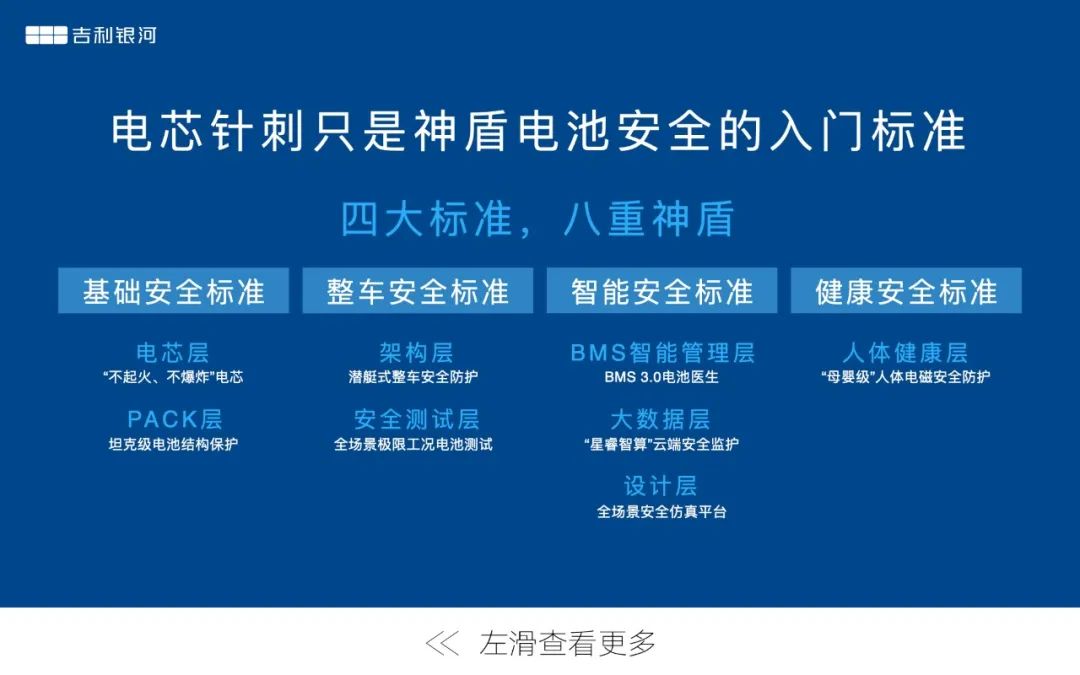 吉利银河

电芯针刺只是神盾电池安全的入门标准

四大标准，八重神盾

基础安全标准

电芯层
“不起火、不爆炸”电芯

PACK层
坦克级电池结构保护

整车安全标准

架构层
潜艇式整车安全防护

安全测试层
全场景极限工况电池测试

智能安全标准

BMS智能管理层
BMS 3.0电池医生

大数据层
“星睿智算”云端安全监护

设计层
全场景安全仿真平台

健康安全标准

人体健康层
“母婴级”人体电磁安全防护

<< 左滑查看更多